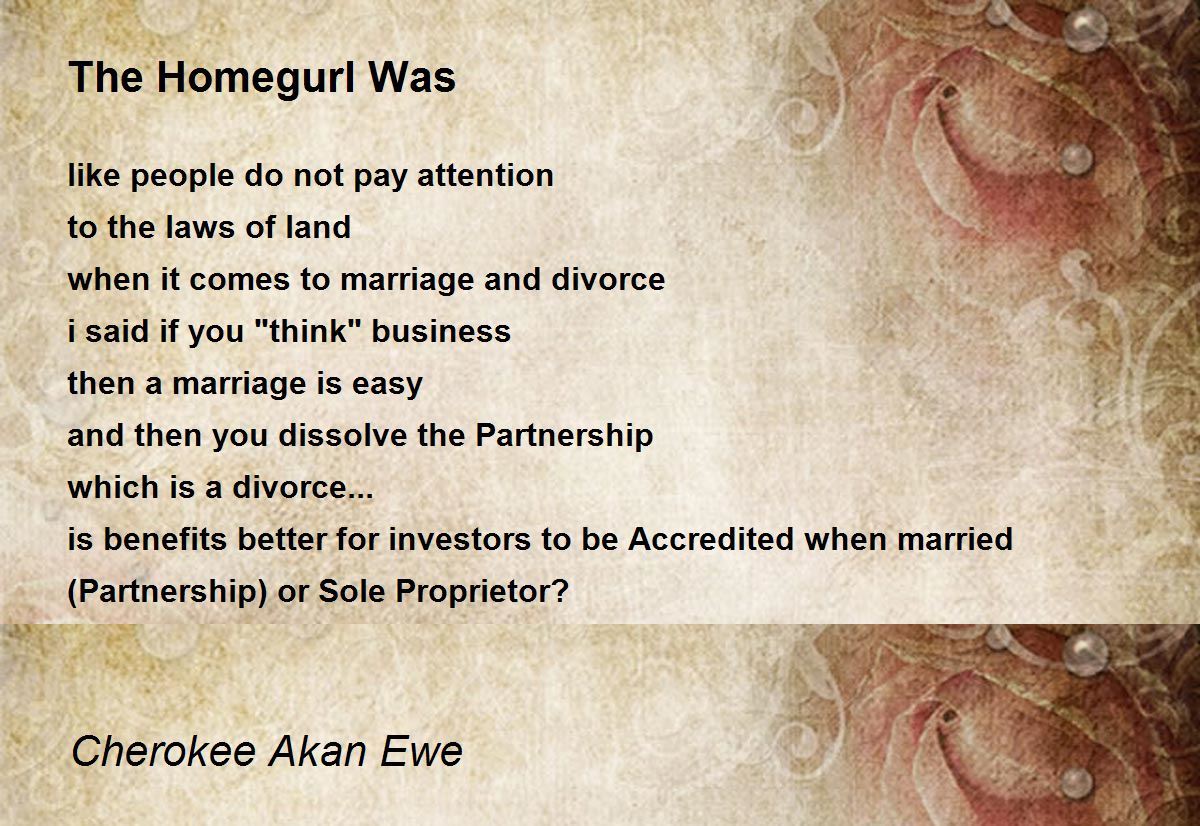 The Homegurl Was

like people do not pay attention
to the laws of land
when it comes to marriage and divorce
i said if you "think" business
then a marriage is easy
and then you dissolve the Partnership
which is a divorce...
is benefits better for investors to be Accredited when married (Partnership) or Sole Proprietor?

Cherokee Akan Ewe